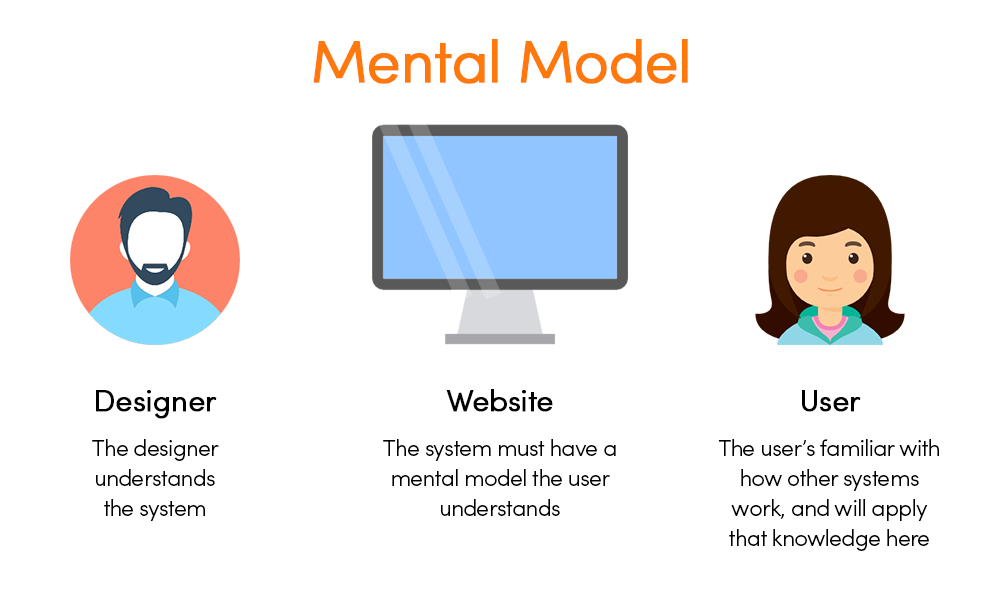 Mental Model

Designer

The designer understands the system

Website

The system must have a mental model the user understands

User

The user's familiar with how other systems work, and will apply that knowledge here